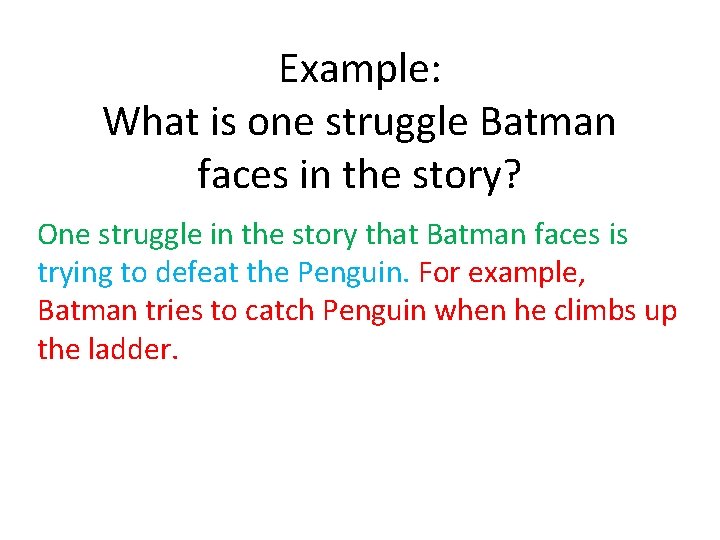 Example:
What is one struggle Batman faces in the story?

One struggle in the story that Batman faces is trying to defeat the Penguin. For example, Batman tries to catch Penguin when he climbs up the ladder.